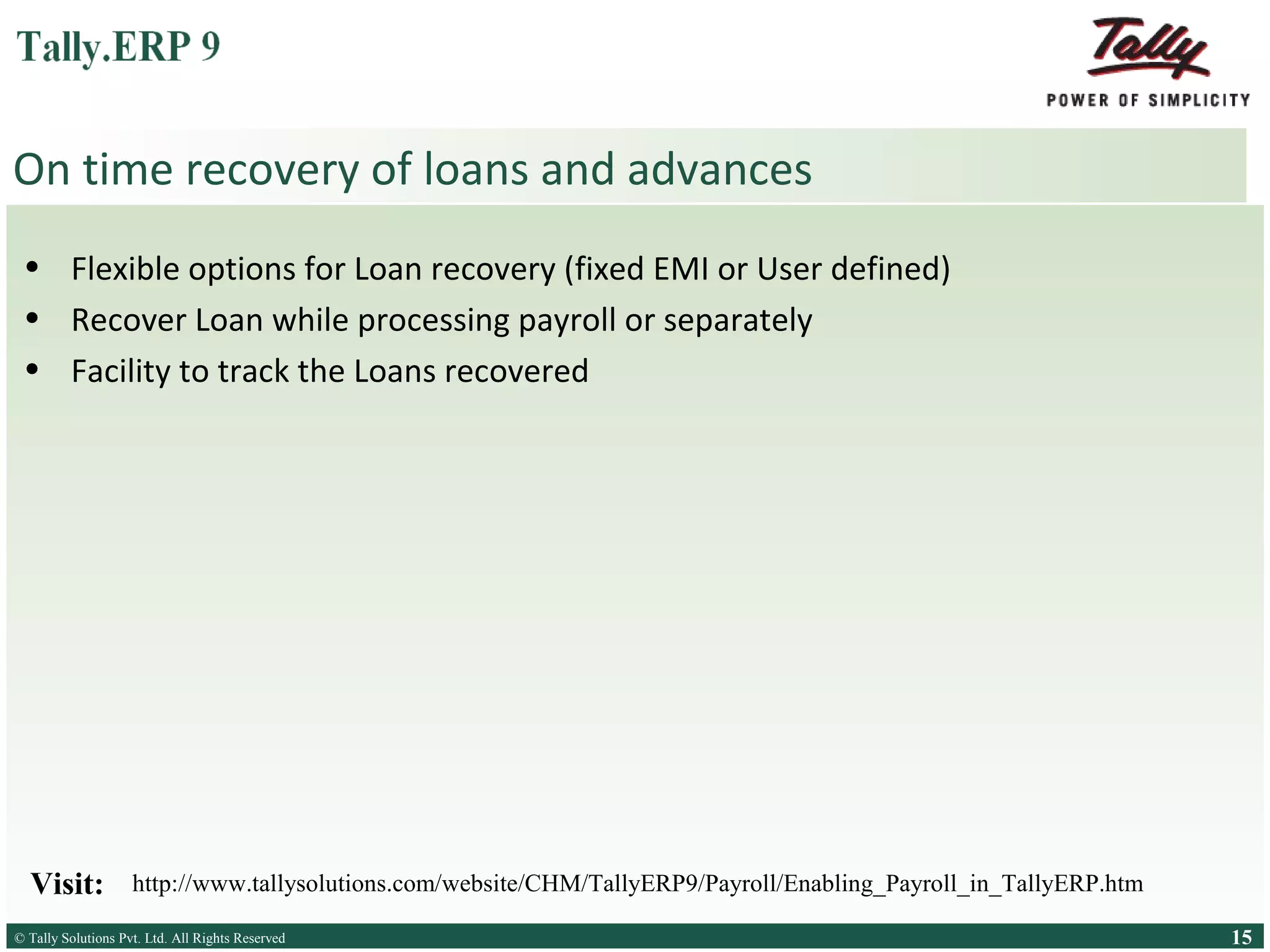 Tally.ERP 9

Tally
POWER OF SIMPLICITY

On time recovery of loans and advances

• Flexible options for Loan recovery (fixed EMI or User defined)
• Recover Loan while processing payroll or separately
• Facility to track the Loans recovered

Visit: http://www.tallysolutions.com/website/CHM/TallyERP9/Payroll/Enabling_Payroll_in_TallyERP.htm

© Tally Solutions Pvt. Ltd. All Rights Reserved

15